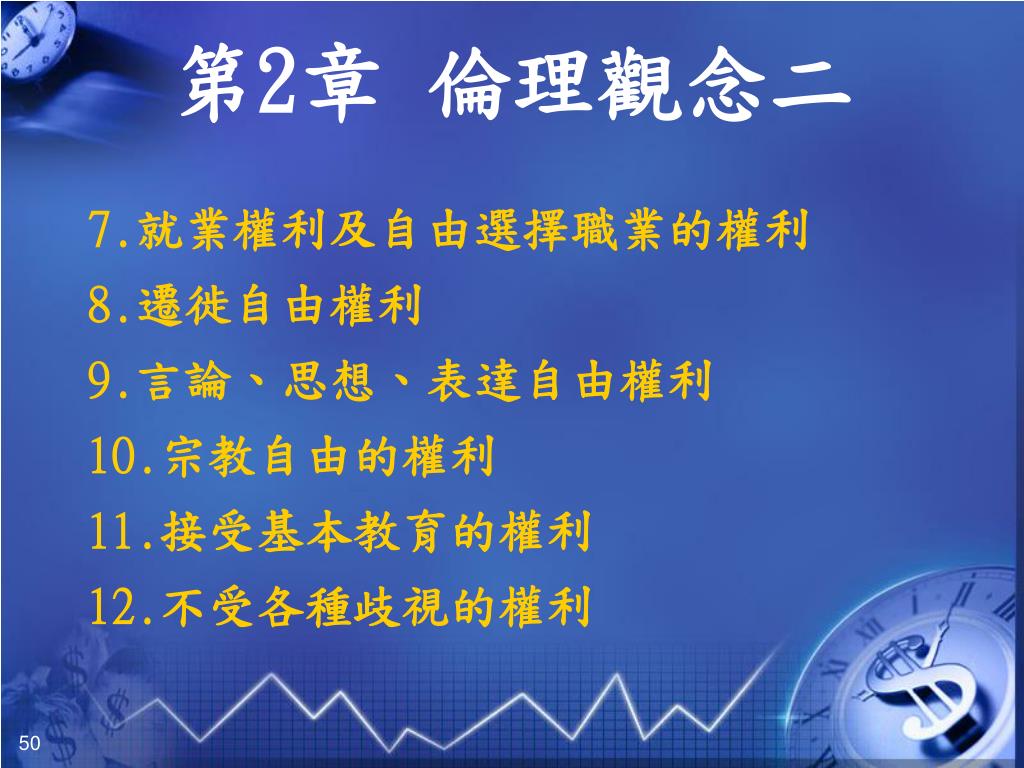 第2章 倫理觀念二

7.就業權利及自由選擇職業的權利

8.遷徙自由權利

9.言論、思想、表達自由權利

10.宗教自由的權利

11.接受基本教育的權利

12.不受各種歧視的權利

50